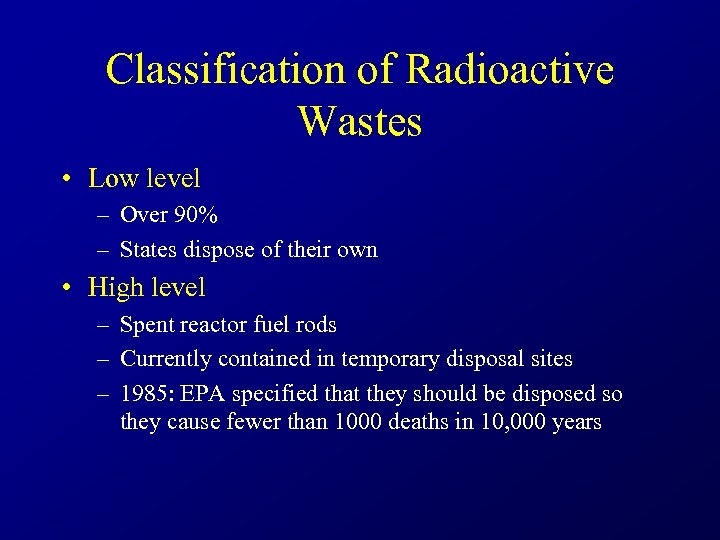 Classification of Radioactive Wastes

• Low level
– Over 90%
– States dispose of their own
• High level
– Spent reactor fuel rods
– Currently contained in temporary disposal sites
– 1985: EPA specified that they should be disposed so they cause fewer than 1000 deaths in 10,000 years